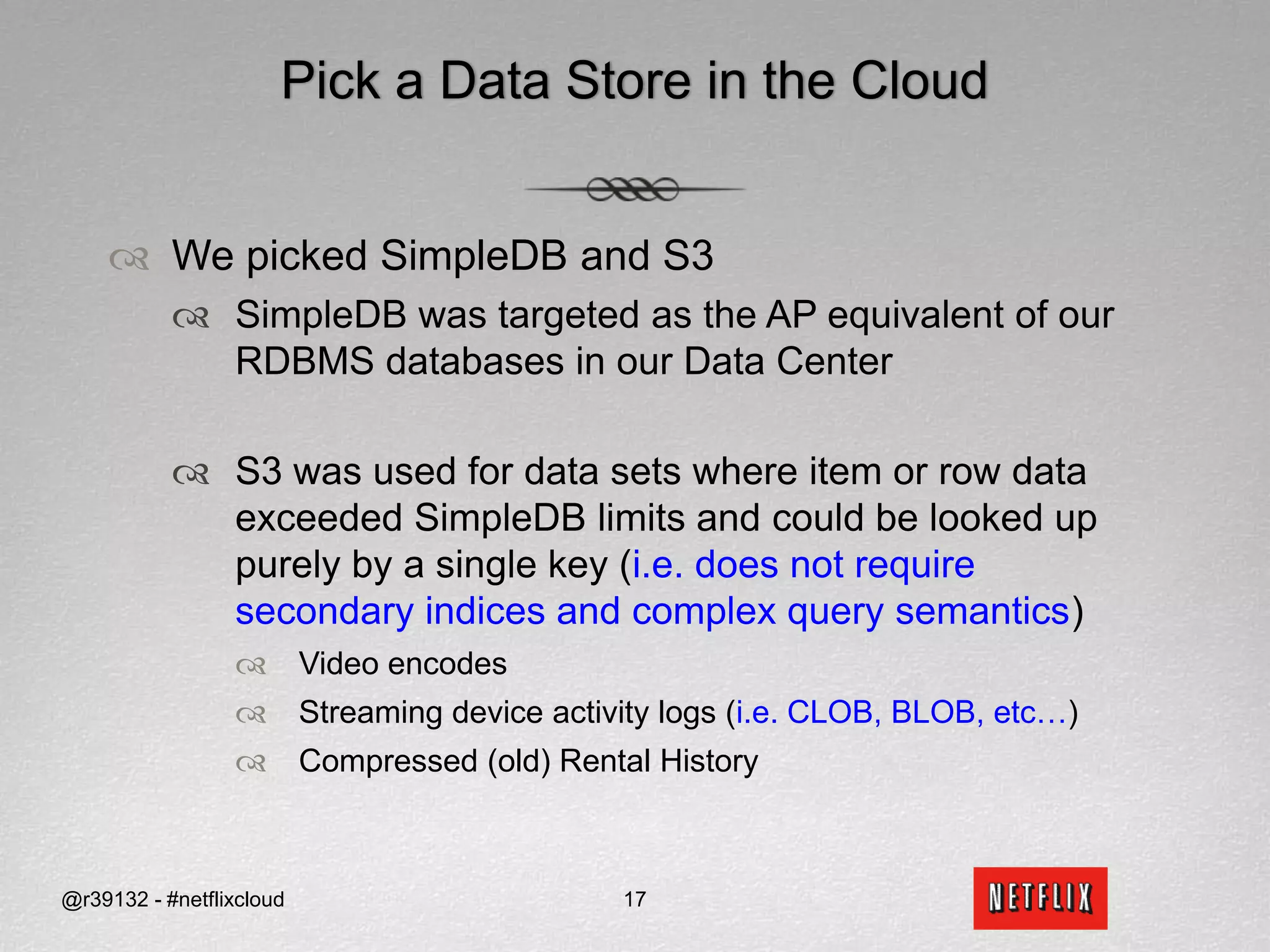 Pick a Data Store in the Cloud

We picked SimpleDB and S3

SimpleDB was targeted as the AP equivalent of our RDBMS databases in our Data Center

S3 was used for data sets where item or row data exceeded SimpleDB limits and could be looked up purely by a single key (i.e. does not require secondary indices and complex query semantics)

Video encodes

Streaming device activity logs (i.e. CLOB, BLOB, etc…)

Compressed (old) Rental History

@r39132 - #netflixcloud

17

NETFLIX